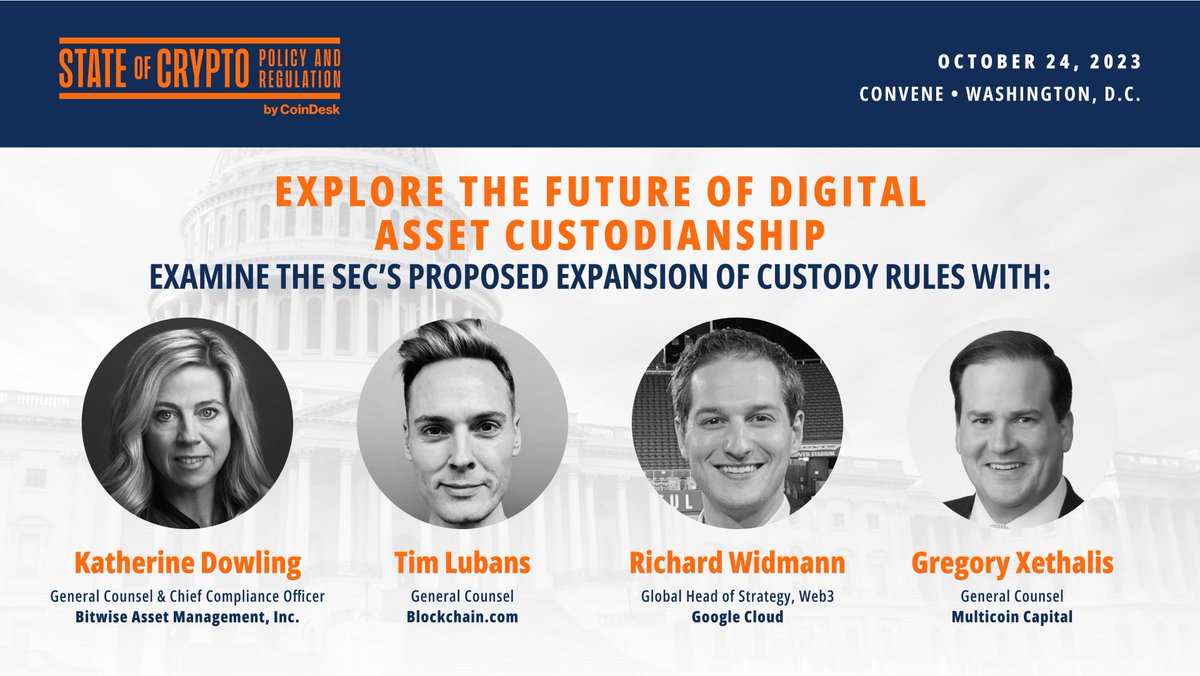 STATE OF CRYPTO POLICY AND REGULATION
by CoinDesk

OCTOBER 24, 2023
CONVENE • WASHINGTON, D.C.

EXPLORE THE FUTURE OF DIGITAL ASSET CUSTODIANSHIP
EXAMINE THE SEC'S PROPOSED EXPANSION OF CUSTODY RULES WITH:

Katherine Dowling
General Counsel & Chief Compliance Officer
Bitwise Asset Management, Inc.

Tim Lubans
General Counsel
Blockchain.com

Richard Widmann
Global Head of Strategy, Web3
Google Cloud

Gregory Xethalis
General Counsel
Multicoin Capital